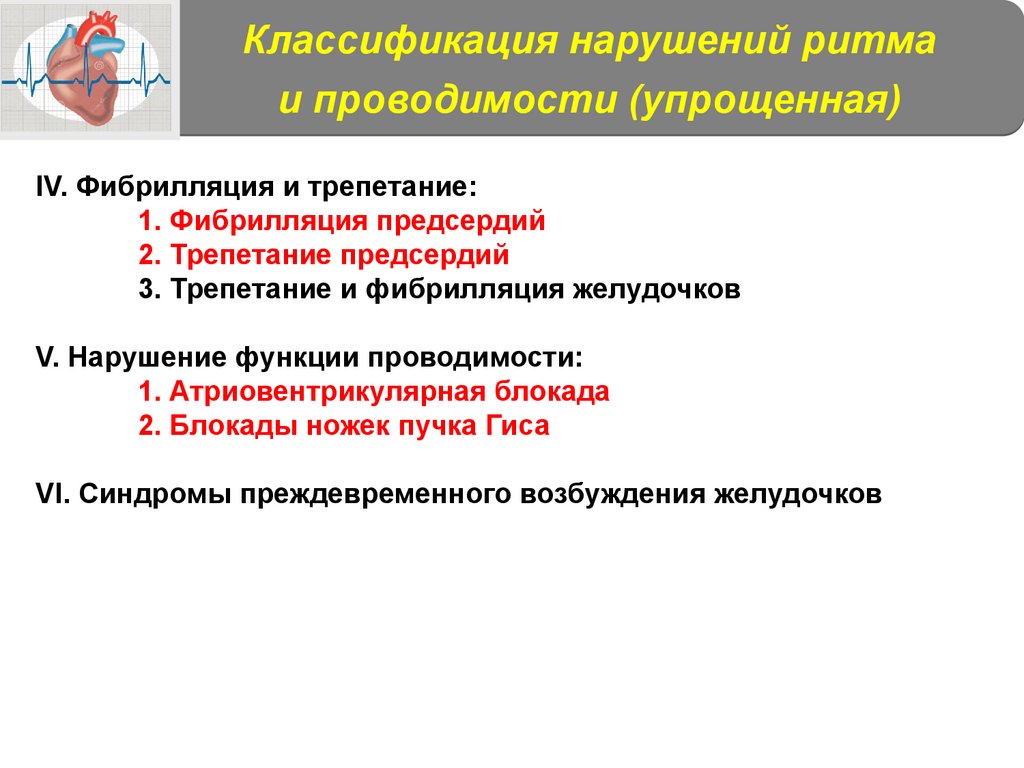 Классификация нарушений ритма и проводимости (упрощенная)

IV. Фибрилляция и трепетание:
1. Фибрилляция предсердий
2. Трепетание предсердий
3. Трепетание и фибрилляция желудочков

V. Нарушение функции проводимости:
1. Атриовентрикулярная блокада
2. Блокады ножек пучка Гиса

VI. Синдромы преждевременного возбуждения желудочков